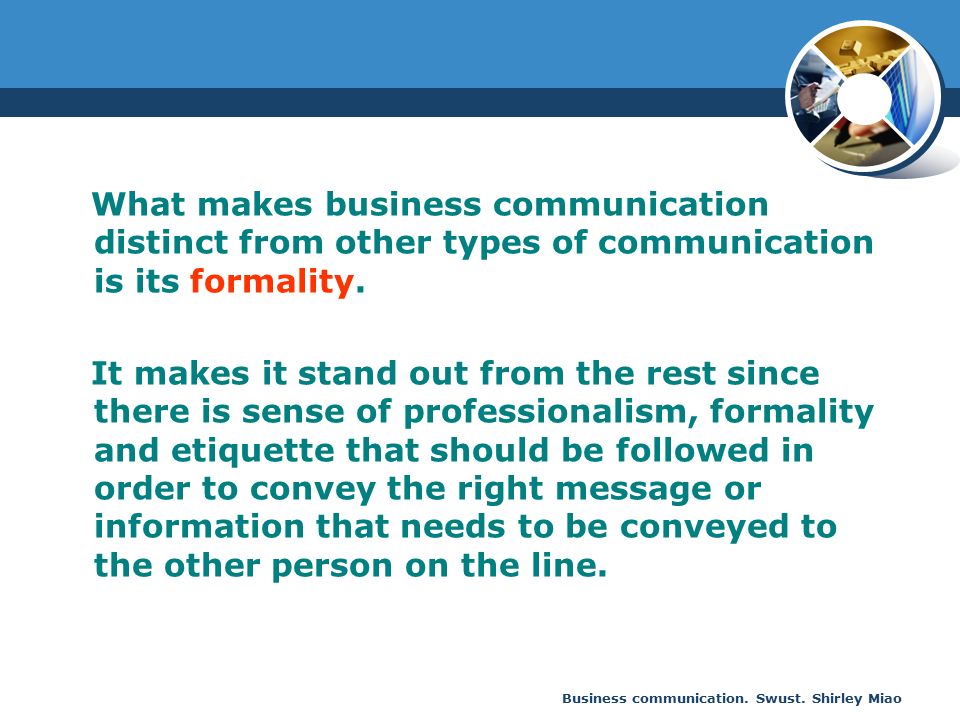 What makes business communication distinct from other types of communication is its formality.

It makes it stand out from the rest since there is sense of professionalism, formality and etiquette that should be followed in order to convey the right message or information that needs to be conveyed to the other person on the line.

Business communication. Swust. Shirley Miao